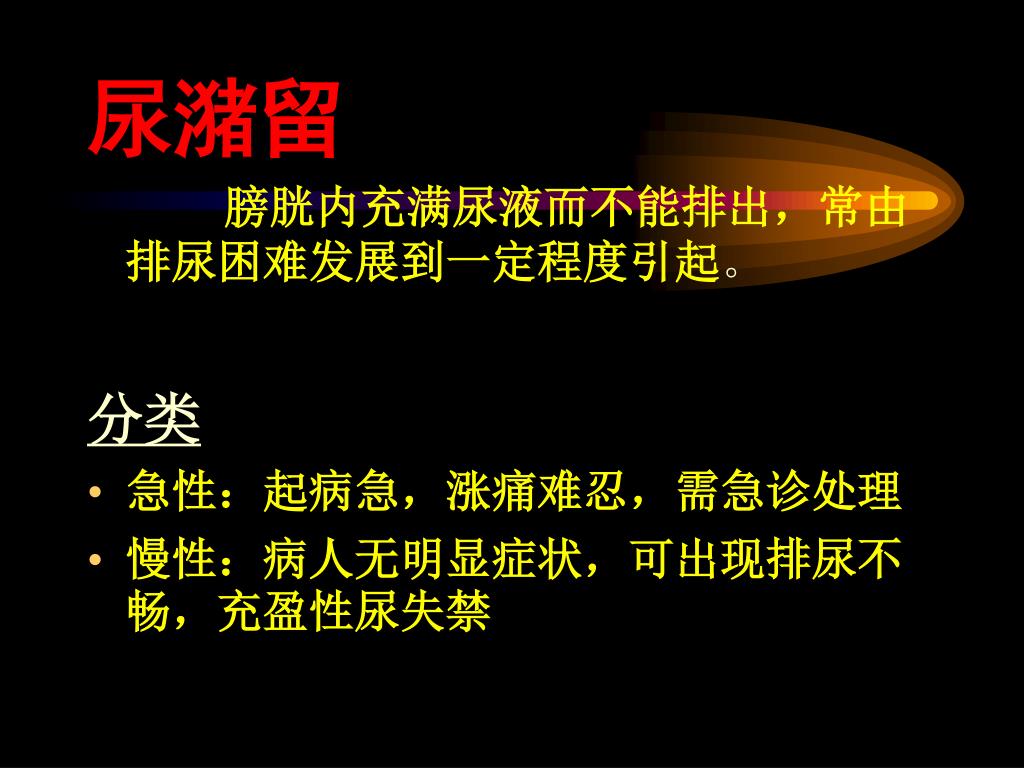 尿潴留

膀胱内充满尿液而不能排出，常由排尿困难发展到一定程度引起。

分类

• 急性：起病急，涨痛难忍，需急诊处理
• 慢性：病人无明显症状，可出现排尿不畅，充盈性尿失禁